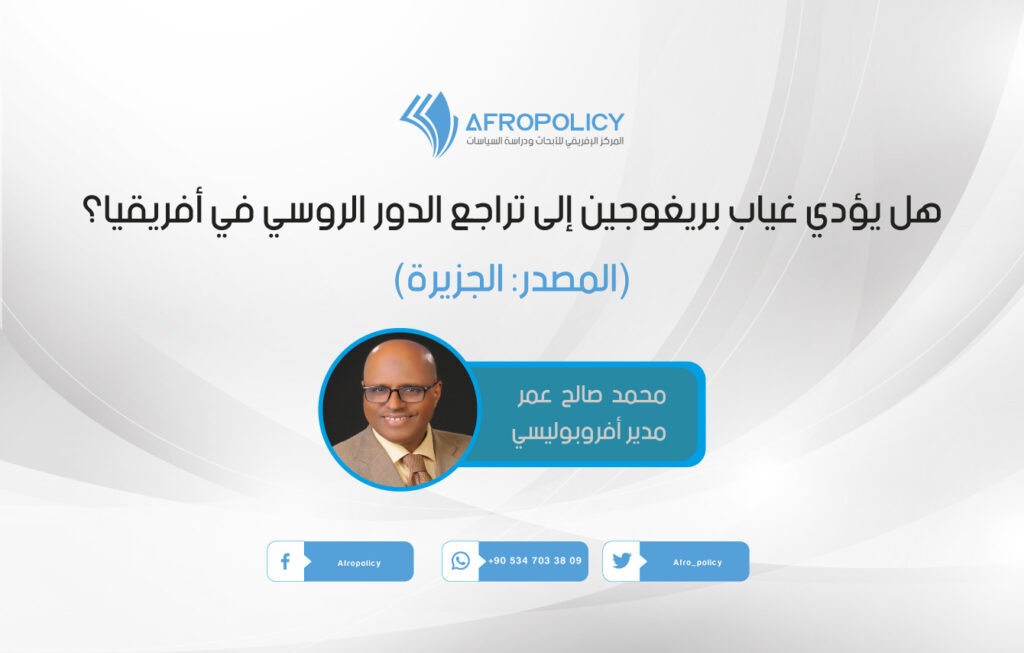 AFROPOLICY
المركز الإفريقي للأبحاث ودراسة السياسات

هل يؤدي غياب بريغوجين إلى تراجع الدور الروسي في أفريقيا؟

(المصدر: الجزيرة)

محمد صالح عمر
مدير أفروبوليسي

Afropolicy
+90 534 703 38 09
Afro_policy